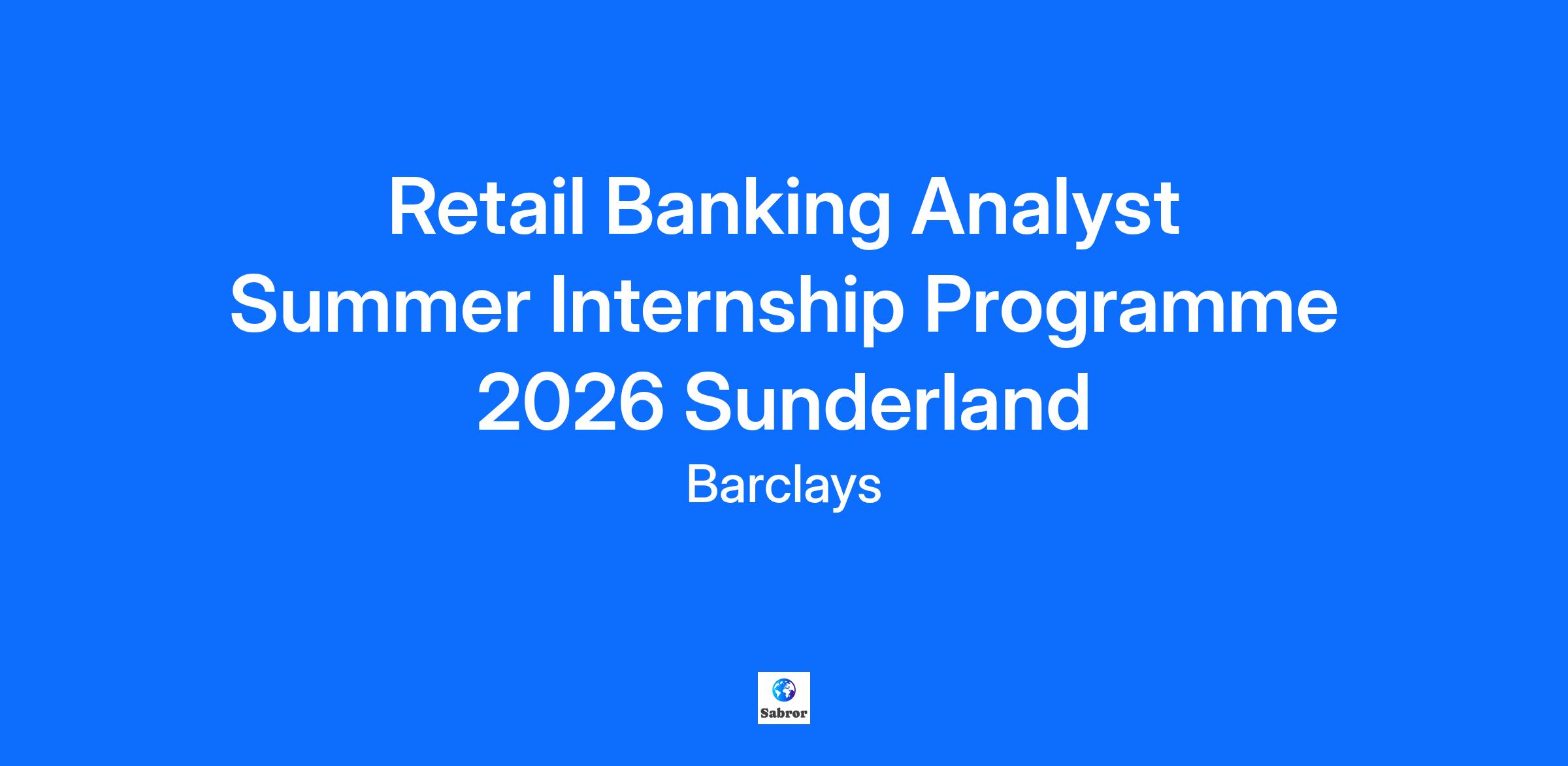 Retail Banking Analyst Summer Internship Programme 2026 Sunderland

Barclays

Sabror